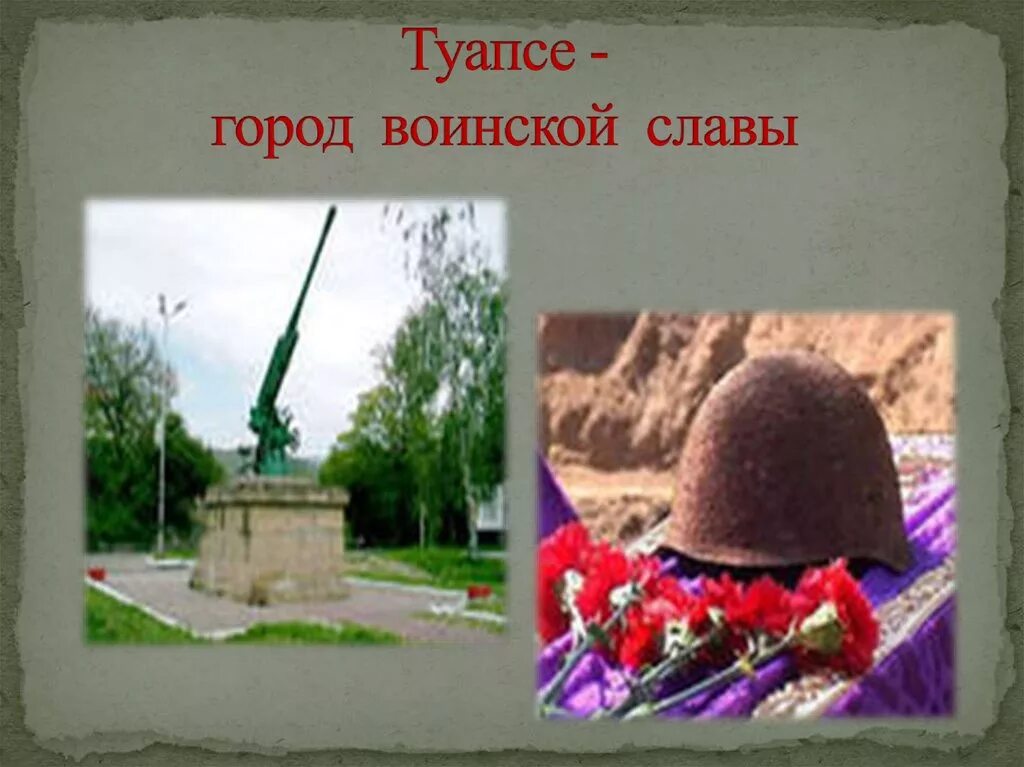 Туапсе -
город воинской славы